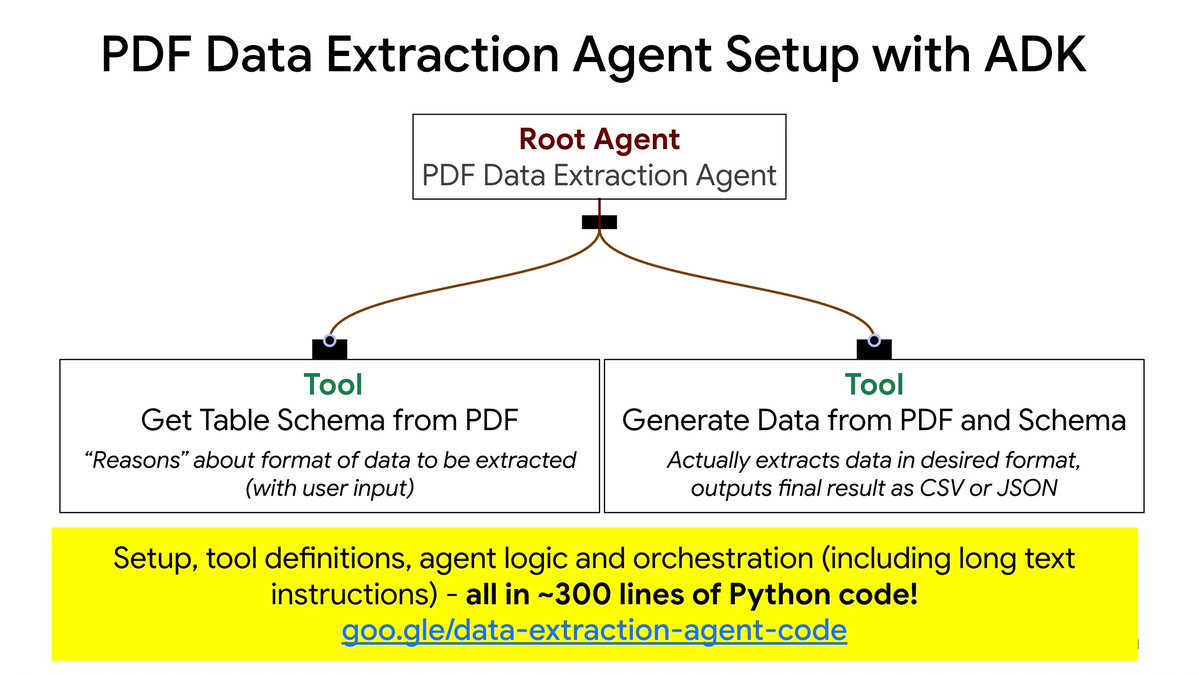 PDF Data Extraction Agent Setup with ADK

Root Agent
PDF Data Extraction Agent

Tool
Get Table Schema from PDF
"Reasons" about format of data to be extracted (with user input)

Tool
Generate Data from PDF and Schema
Actually extracts data in desired format, outputs final result as CSV or JSON

Setup, tool definitions, agent logic and orchestration (including long text instructions) - all in ~300 lines of Python code!
goo.gle/data-extraction-agent-code